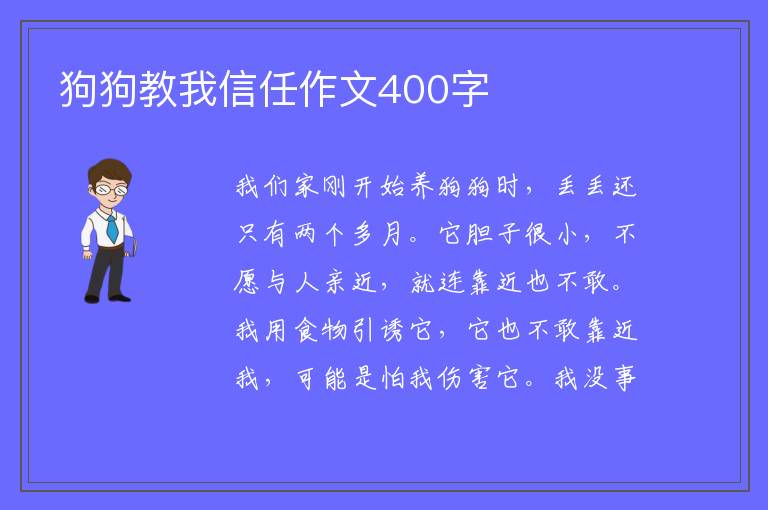 狗狗教我信任作文400字

我们家刚开始养狗狗时，丢丢还只有两个多月。它胆子很小，不愿与人亲近，就连靠近也不敢。我用食物引诱它，它也不敢靠近我，可能是怕我伤害它。我没事